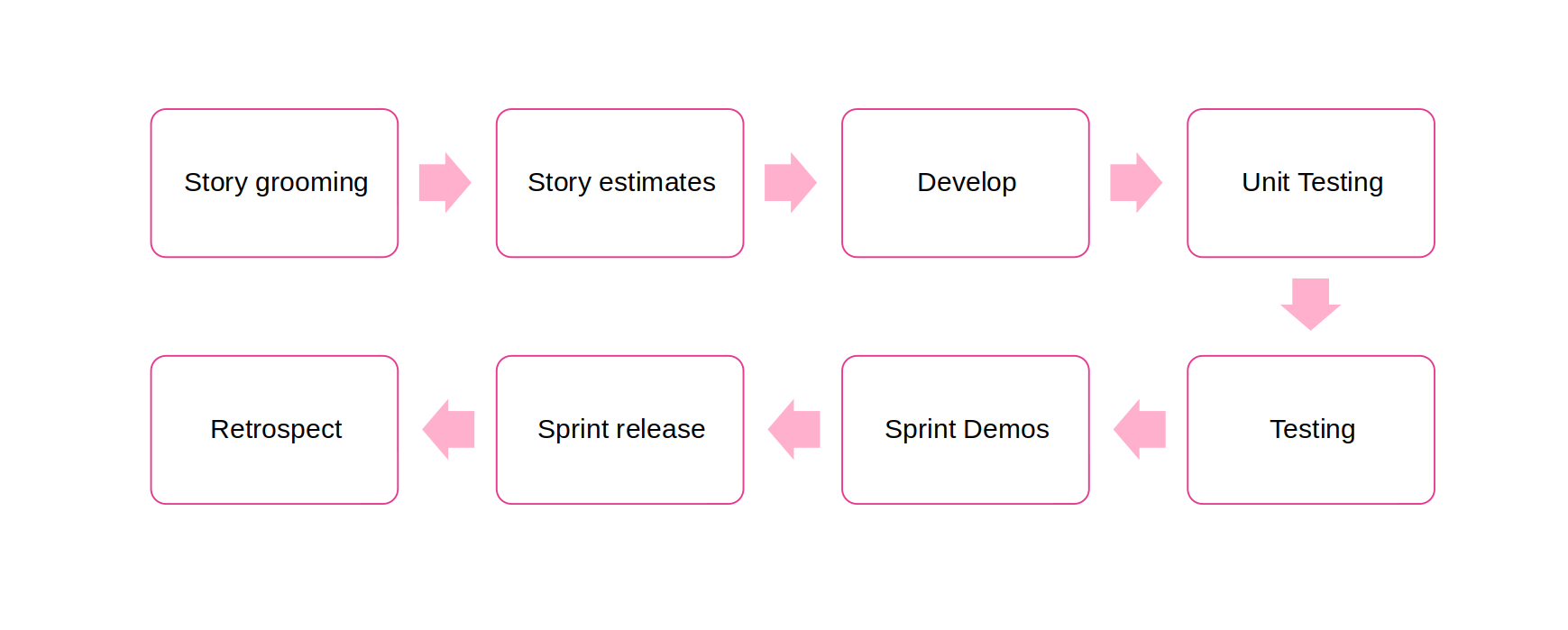 Story grooming

Story estimates

Develop

Unit Testing

Testing

Sprint Demos

Sprint release

Retrospect